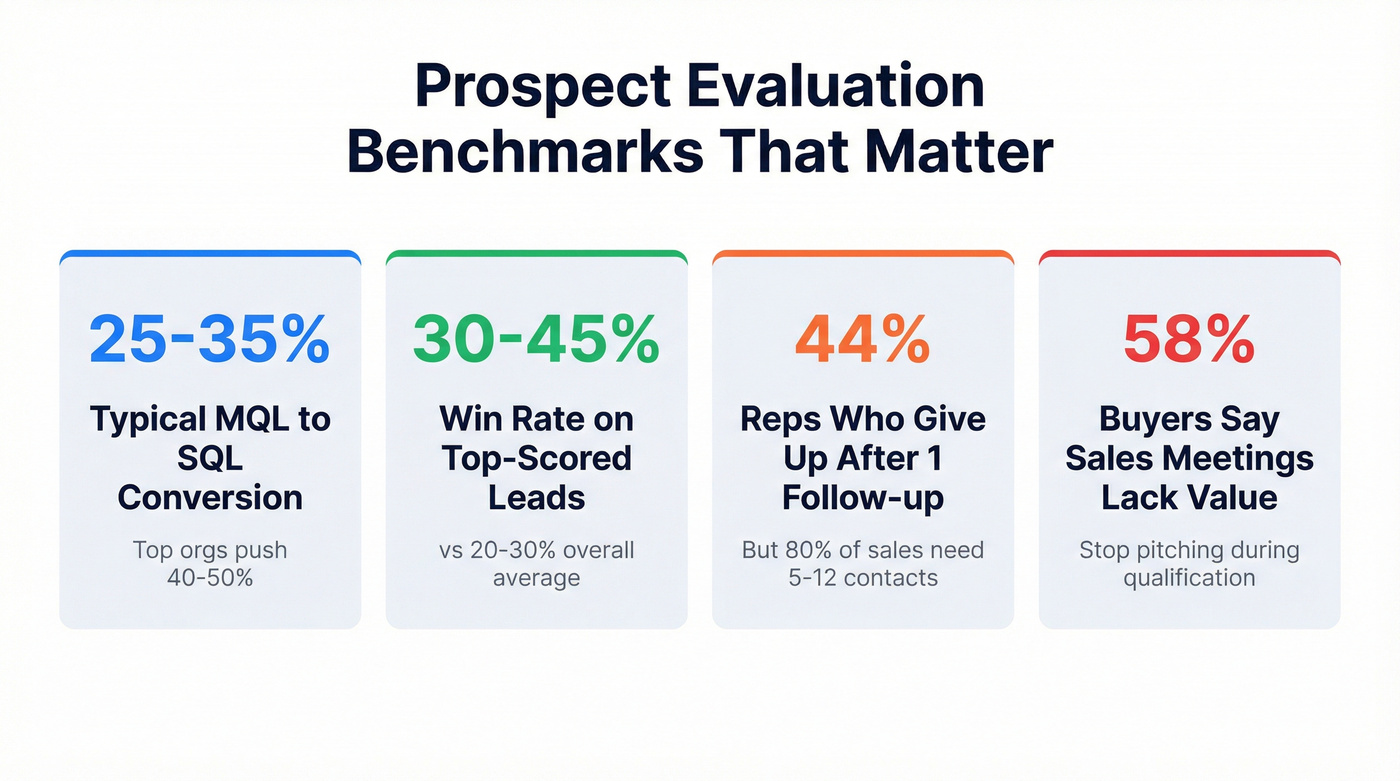 Prospect Evaluation Benchmarks That Matter

25-35%

Typical MQL to SQL Conversion

Top orgs push 40-50%

30-45%

Win Rate on Top-Scored Leads

vs 20-30% overall average

44%

Reps Who Give Up After 1 Follow-up

But 80% of sales need 5-12 contacts

58%

Buyers Say Sales Meetings Lack Value

Stop pitching during qualification